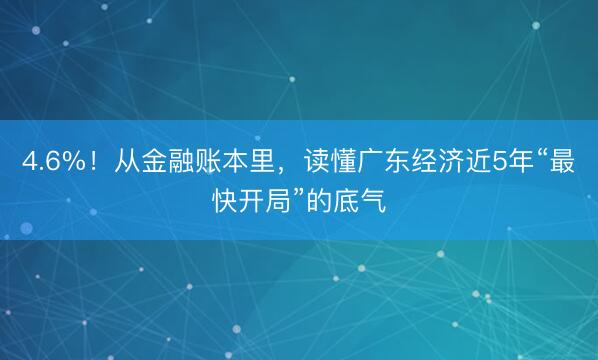 4.6%！从金融账本里，读懂广东经济近5年“最快开局”的底气